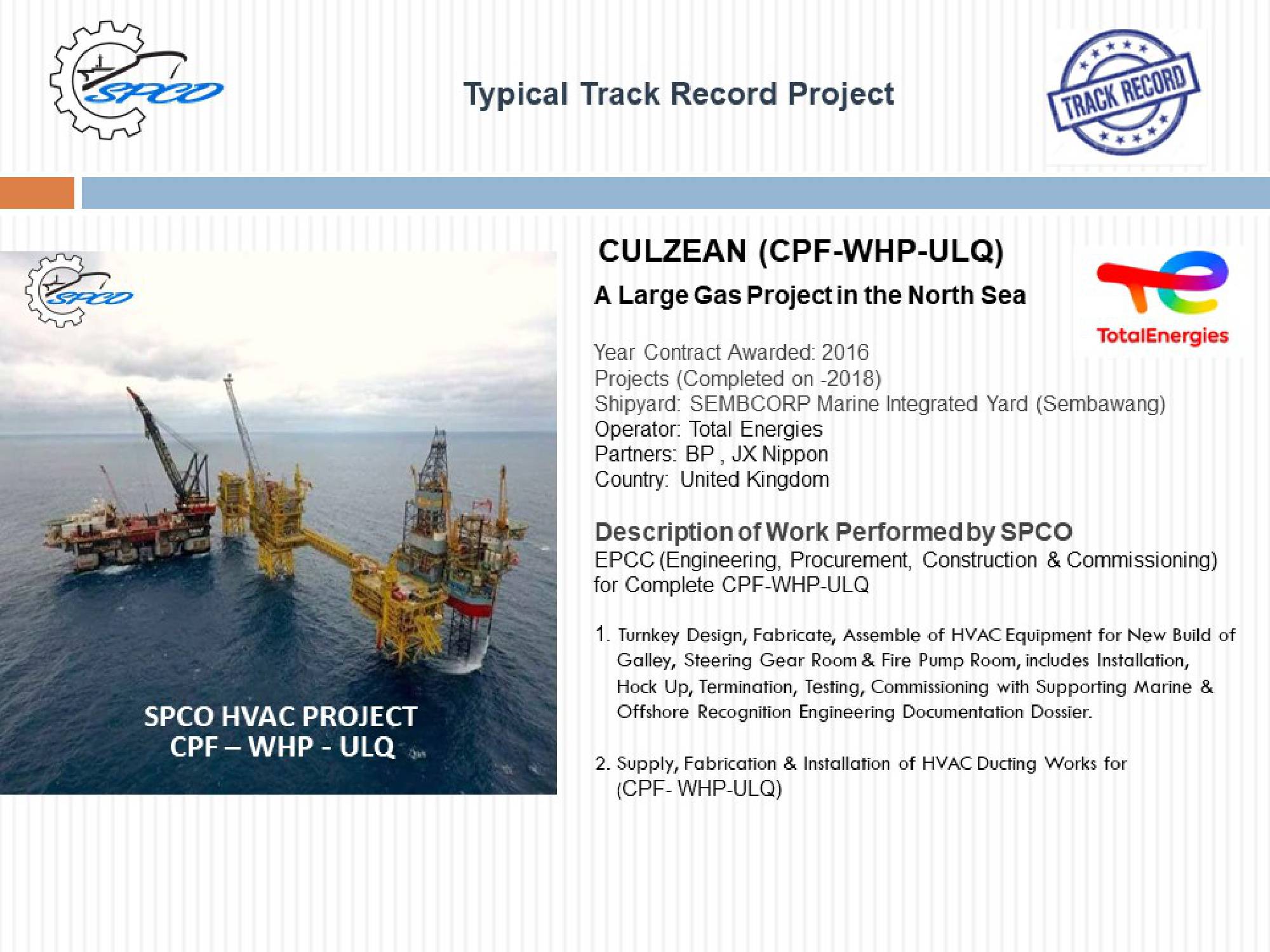 SPCO

Typical Track Record Project

TRACK RECORD

SPCO

SPCO HVAC PROJECT
CPF – WHP - ULQ

CULZEAN (CPF-WHP-ULQ)

A Large Gas Project in the North Sea

TotalEnergies

Year Contract Awarded: 2016
Projects (Completed on -2018)
Shipyard: SEMBCORP Marine Integrated Yard (Sembawang)
Operator: Total Energies
Partners: BP , JX Nippon
Country: United Kingdom

Description of Work Performed by SPCO
EPCC (Engineering, Procurement, Construction & Commissioning) for Complete CPF-WHP-ULQ

1. Turnkey Design, Fabricate, Assemble of HVAC Equipment for New Build of Galley, Steering Gear Room & Fire Pump Room, includes Installation, Hock Up, Termination, Testing, Commissioning with Supporting Marine & Offshore Recognition Engineering Documentation Dossier.

2. Supply, Fabrication & Installation of HVAC Ducting Works for (CPF- WHP-ULQ)